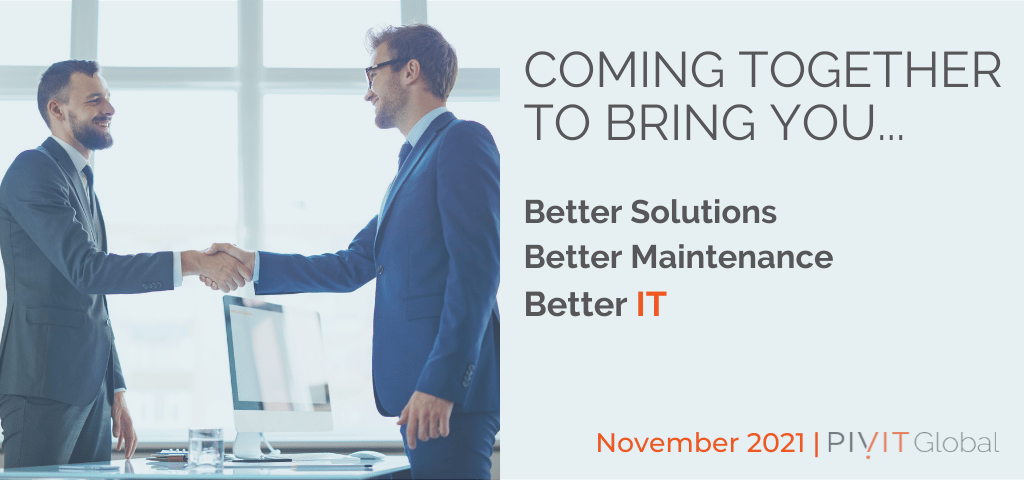 COMING TOGETHER TO BRING YOU...

Better Solutions
Better Maintenance
Better IT

November 2021 | PIVIT Global